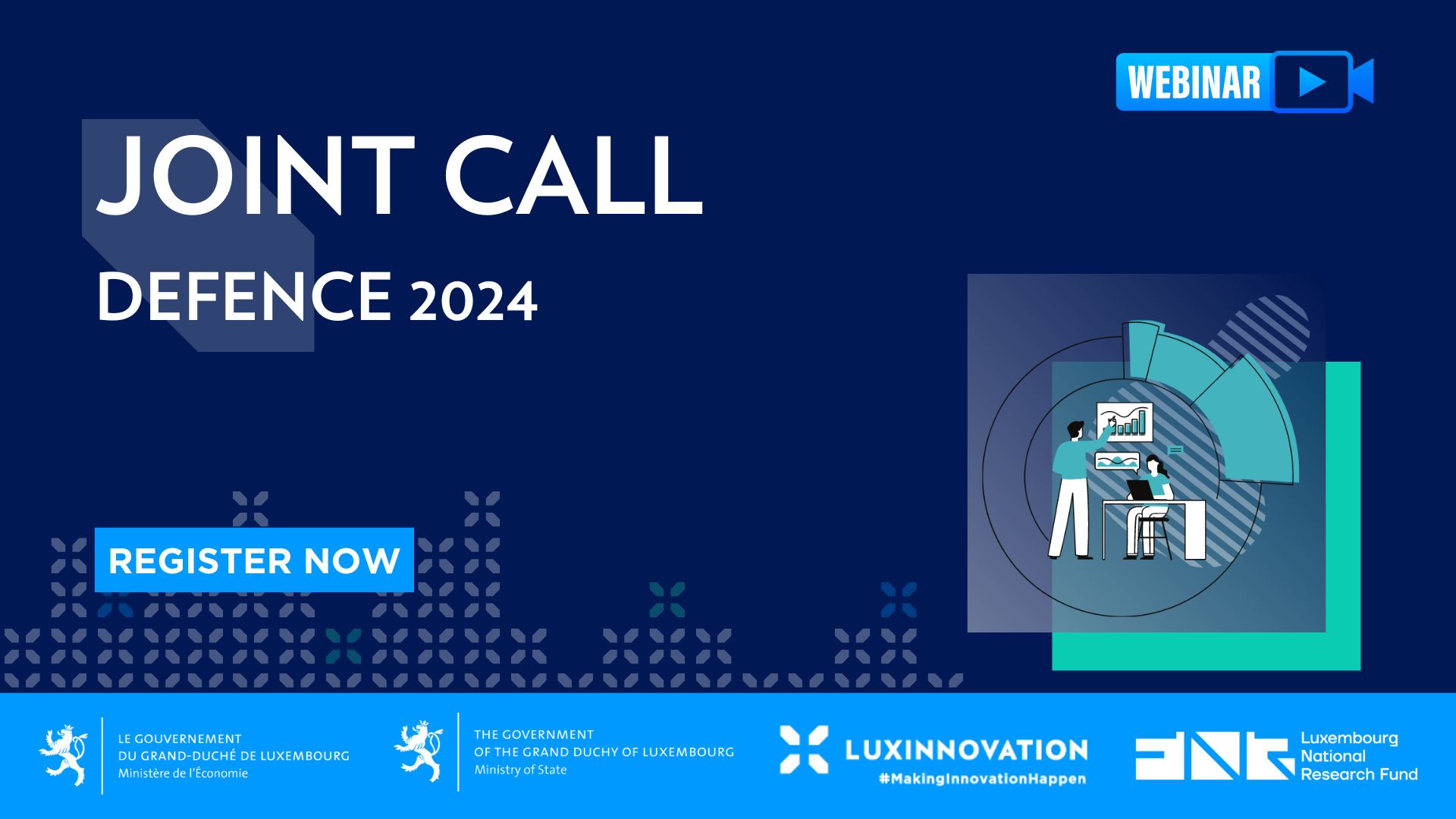 WEBINAR

JOINT CALL
DEFENCE 2024

REGISTER NOW

LE GOUVERNEMENT
DU GRAND-DUCHÉ DE LUXEMBOURG
Ministère de l'Économie

THE GOVERNMENT
OF THE GRAND DUCHY OF LUXEMBOURG
Ministry of State

LUXINNOVATION
#MakingInnovationHappen

FNR
Luxembourg
National
Research Fund